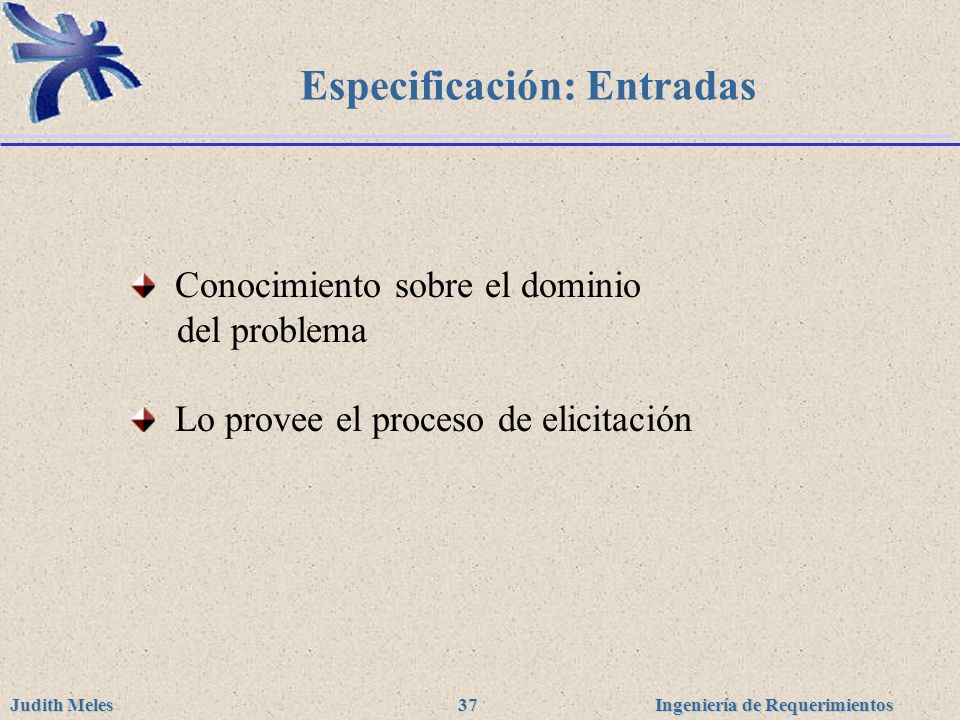 Especificación: Entradas

Conocimiento sobre el dominio del problema

Lo provee el proceso de elicitación

Judith Meles 37 Ingeniería de Requerimientos